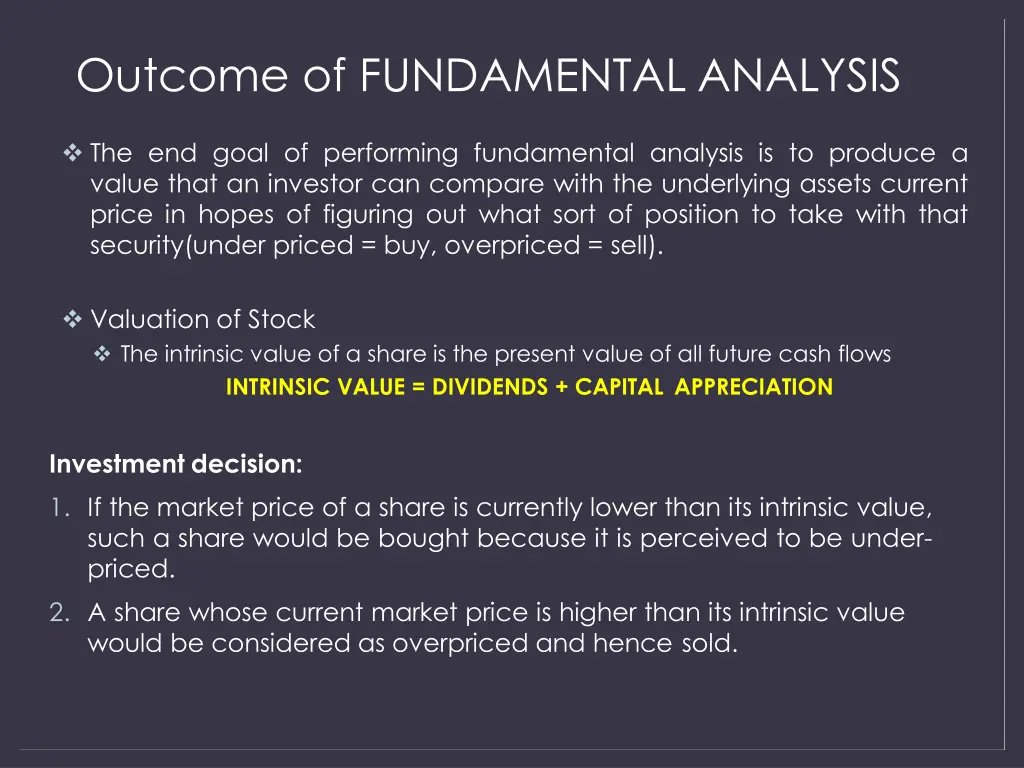 Outcome of FUNDAMENTAL ANALYSIS

❖ The end goal of performing fundamental analysis is to produce a value that an investor can compare with the underlying assets current price in hopes of figuring out what sort of position to take with that security(under priced = buy, overpriced = sell).

❖ Valuation of Stock

❖ The intrinsic value of a share is the present value of all future cash flows

INTRINSIC VALUE = DIVIDENDS + CAPITAL APPRECIATION

Investment decision:

1. If the market price of a share is currently lower than its intrinsic value, such a share would be bought because it is perceived to be under-priced.

2. A share whose current market price is higher than its intrinsic value would be considered as overpriced and hence sold.